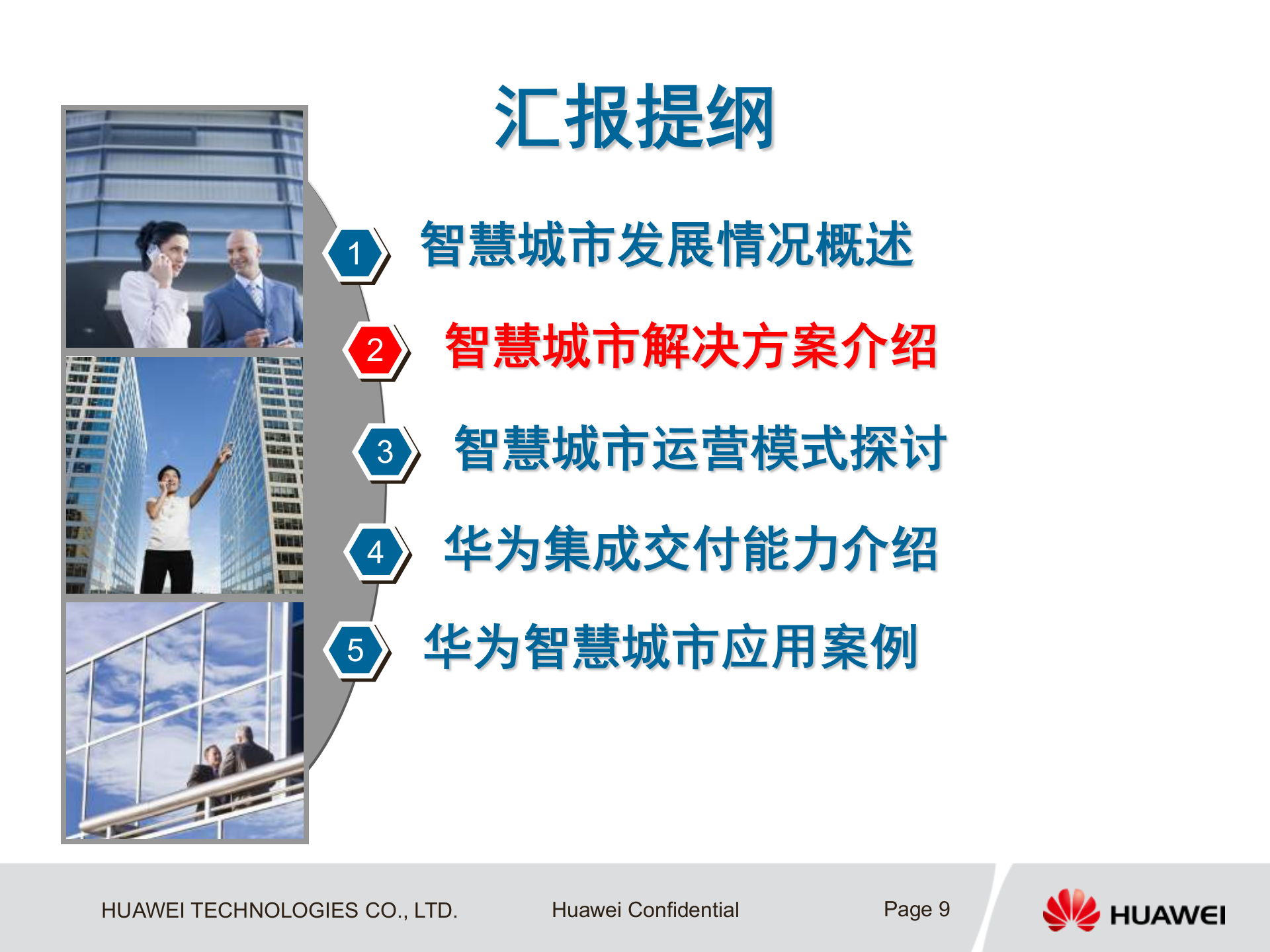 汇报提纲

1 智慧城市发展情况概述

2 智慧城市解决方案介绍

3 智慧城市运营模式探讨

4 华为集成交付能力介绍

5 华为智慧城市应用案例

HUAWEI TECHNOLOGIES CO., LTD.

Huawei Confidential

Page 9

HUAWEI